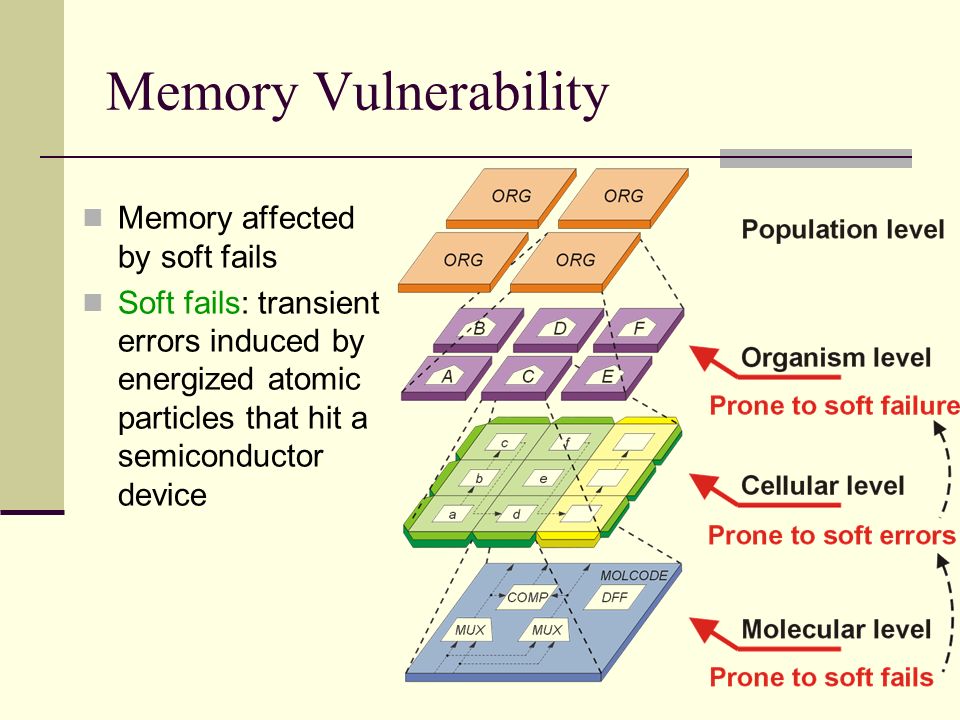 Memory Vulnerability

Memory affected by soft fails

Soft fails: transient errors induced by energized atomic particles that hit a semiconductor device

ORG
ORG
ORG
ORG

Population level

B
D
F
A
C
E

Organism level
Prone to soft failure

c
f
b
e
a
d

Cellular level
Prone to soft errors

MOLCODE
COMP
DFF
MUX
MUX

Molecular level
Prone to soft fails